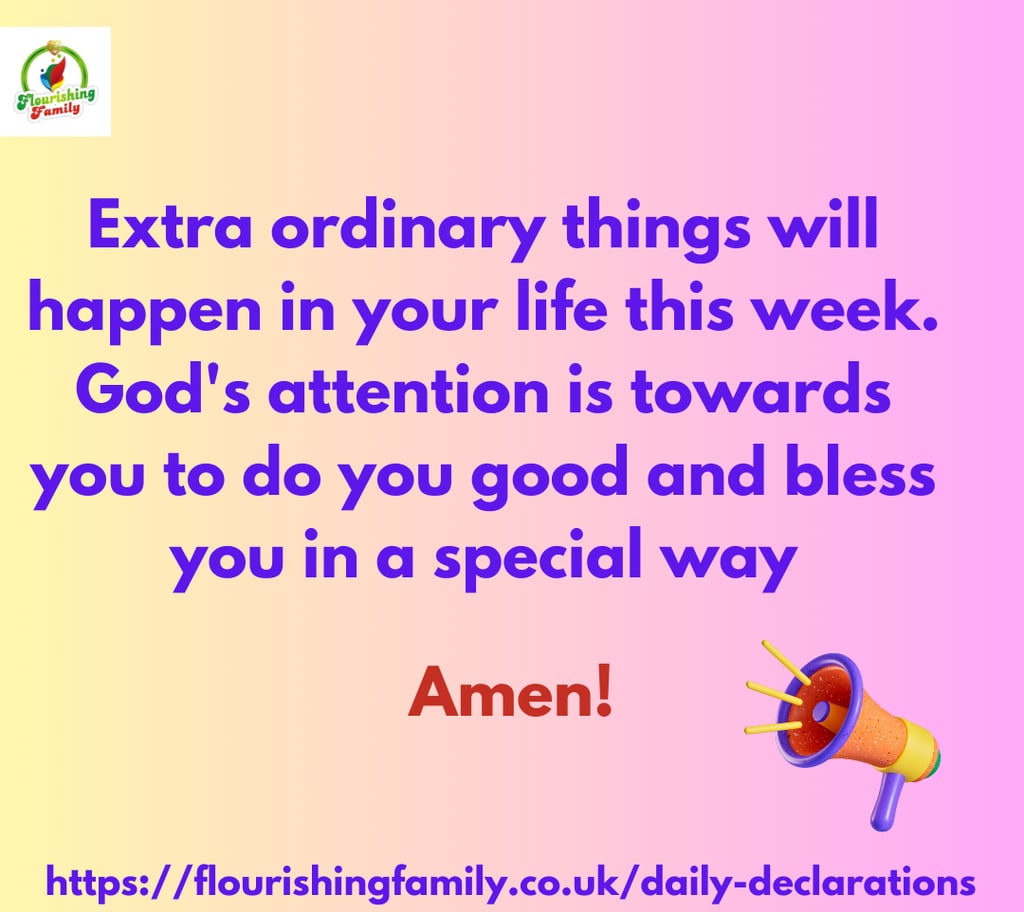 Flourishing Family

Extra ordinary things will happen in your life this week. God's attention is towards you to do you good and bless you in a special way

Amen!

https://flourishingfamily.co.uk/daily-declarations